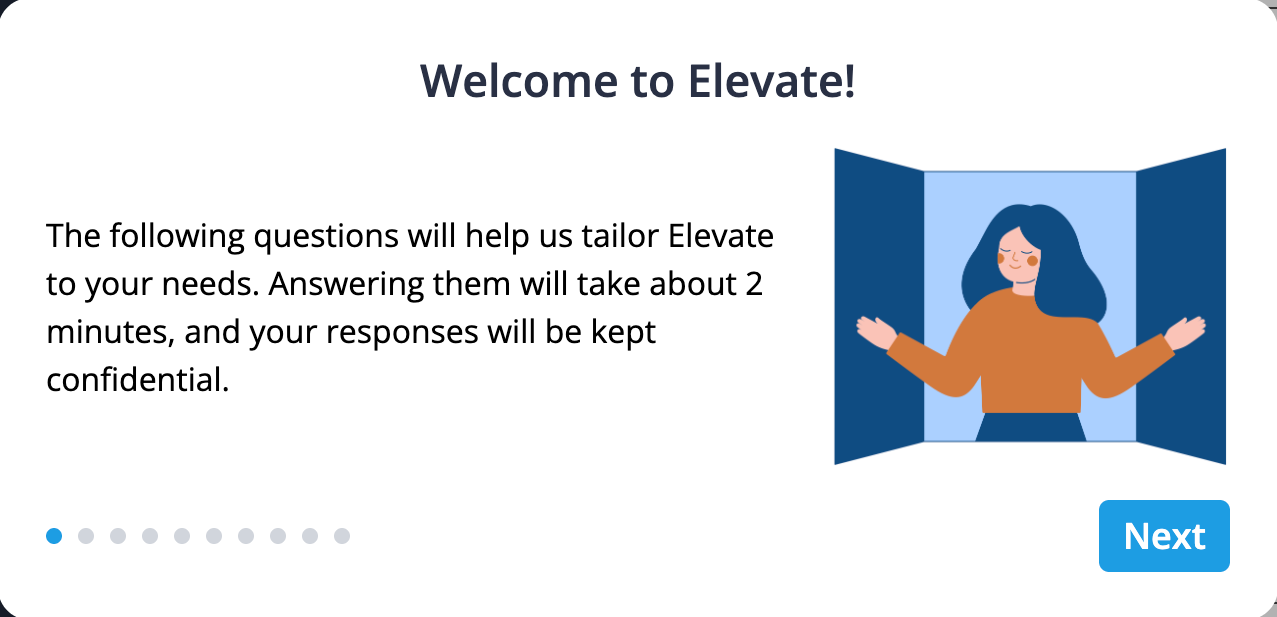 Welcome to Elevate!

The following questions will help us tailor Elevate to your needs. Answering them will take about 2 minutes, and your responses will be kept confidential.

Next